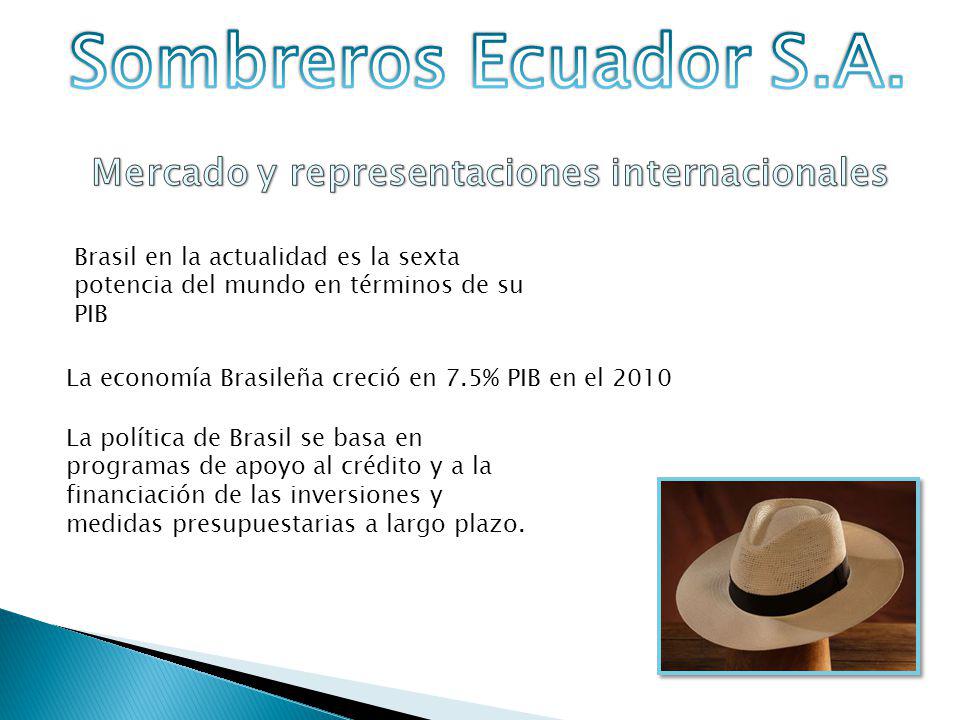 Sombreros Ecuador S.A.

Mercado y representaciones internacionales

Brasil en la actualidad es la sexta potencia del mundo en términos de su PIB

La economía Brasileña creció en 7.5% PIB en el 2010

La política de Brasil se basa en programas de apoyo al crédito y a la financiación de las inversiones y medidas presupuestarias a largo plazo.